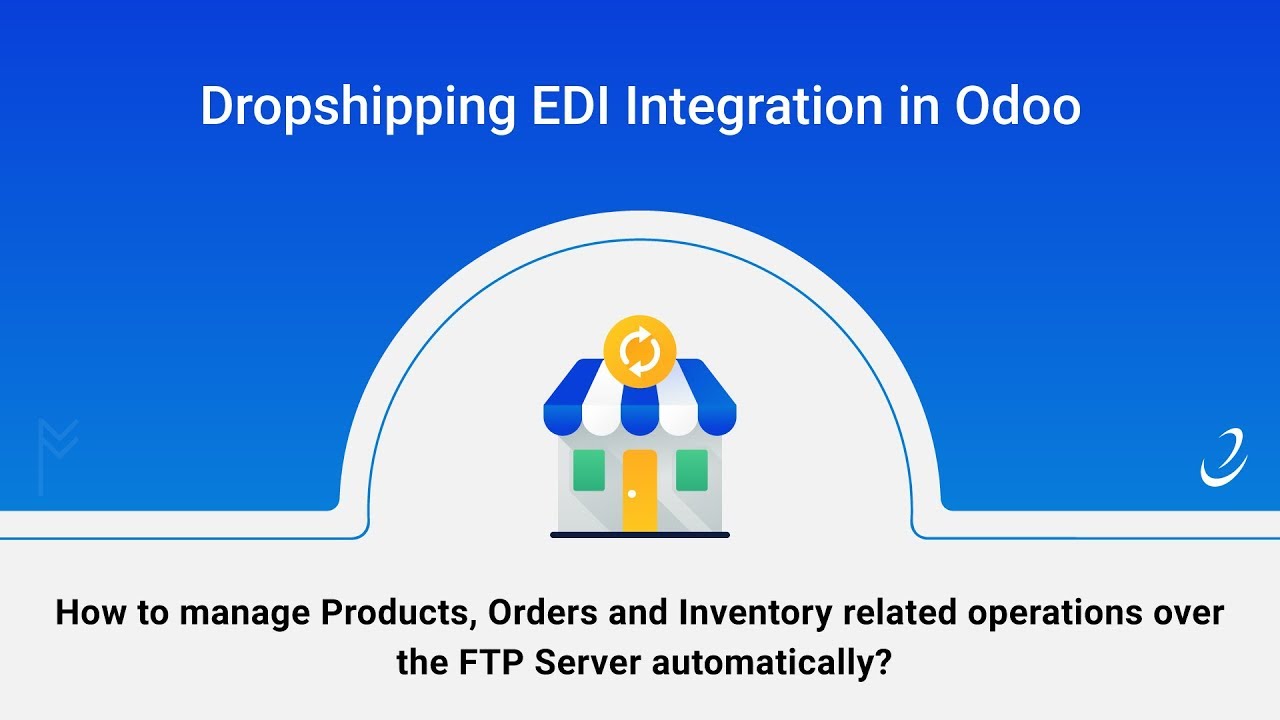 Dropshipping EDI Integration in Odoo

How to manage Products, Orders and Inventory related operations over the FTP Server automatically?